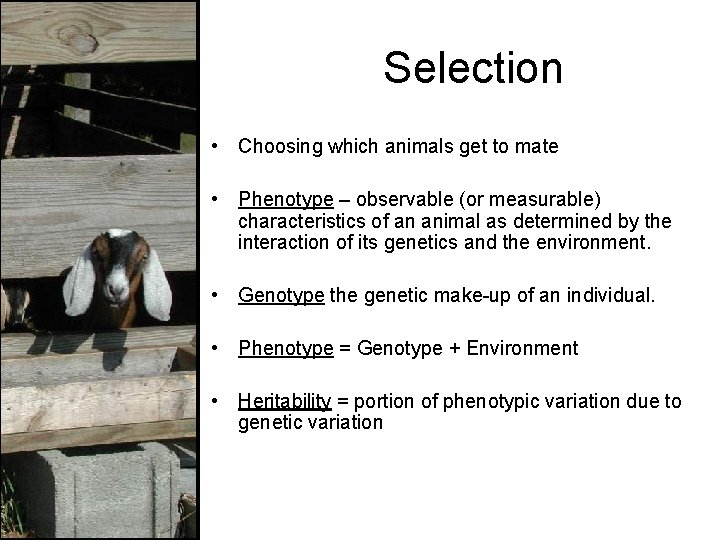 Selection

• Choosing which animals get to mate

• Phenotype – observable (or measurable) characteristics of an animal as determined by the interaction of its genetics and the environment.

• Genotype the genetic make-up of an individual.

• Phenotype = Genotype + Environment

• Heritability = portion of phenotypic variation due to genetic variation